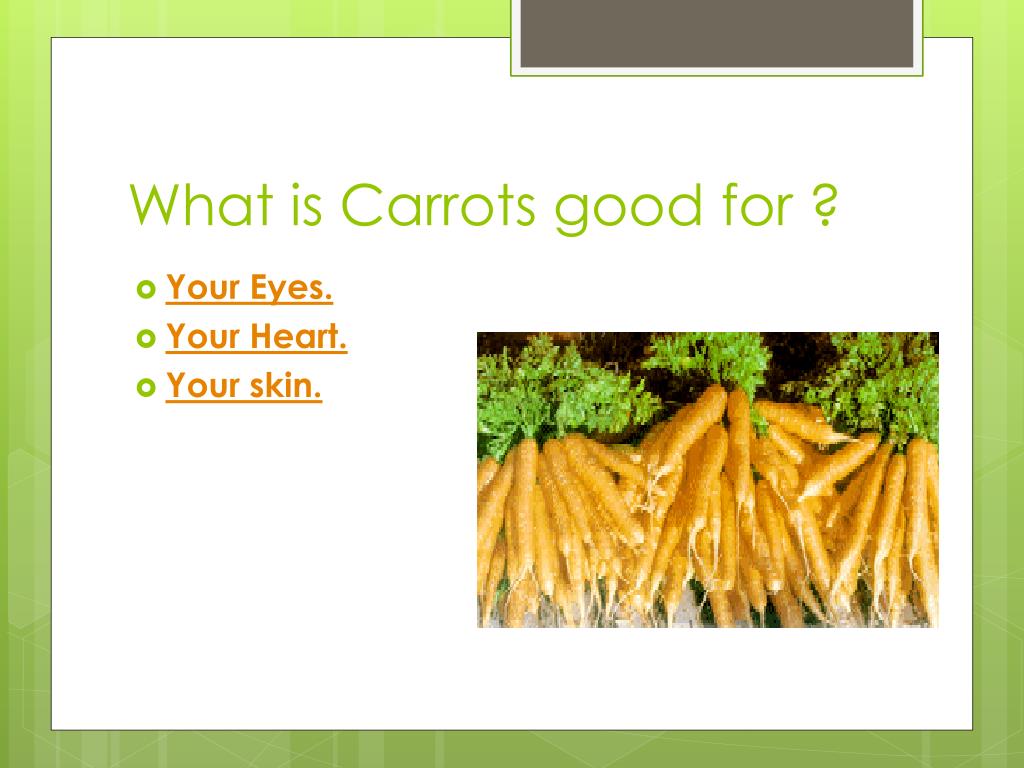 What is Carrots good for ?

Your Eyes.
Your Heart.
Your skin.